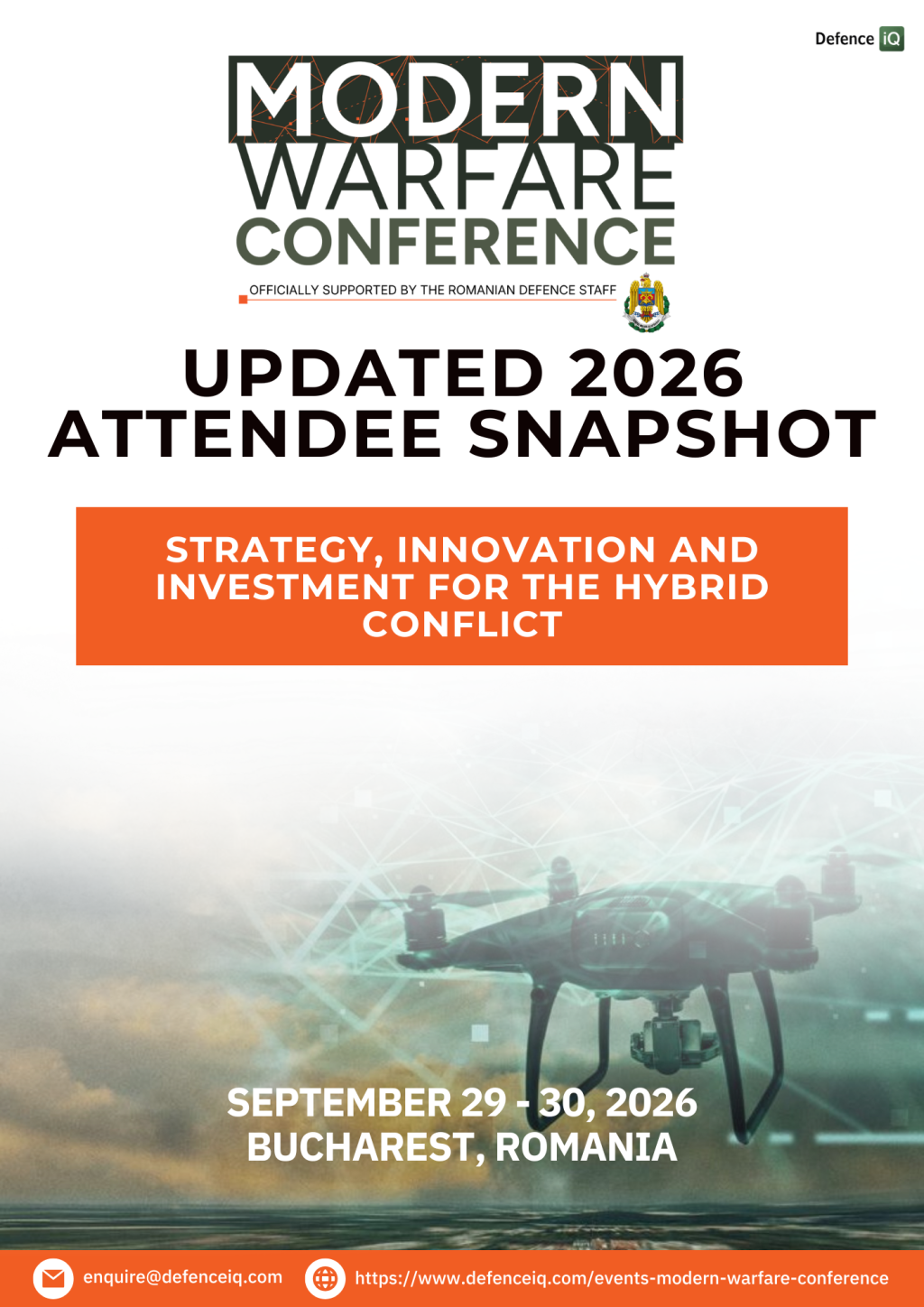 Defence iQ

MODERN WARFARE CONFERENCE

OFFICIALLY SUPPORTED BY THE ROMANIAN DEFENCE STAFF

UPDATED 2026 ATTENDEE SNAPSHOT

STRATEGY, INNOVATION AND INVESTMENT FOR THE HYBRID CONFLICT

SEPTEMBER 29 - 30, 2026
BUCHAREST, ROMANIA

enquire@defenceiq.com

https://www.defenceiq.com/events-modern-warfare-conference